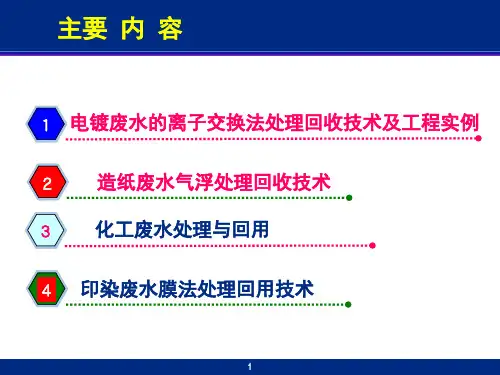 主要 内 容

1 电镀废水的离子交换法处理回收技术及工程实例

2 造纸废水气浮处理回收技术

3 化工废水处理与回用

4 印染废水膜法处理回用技术

1